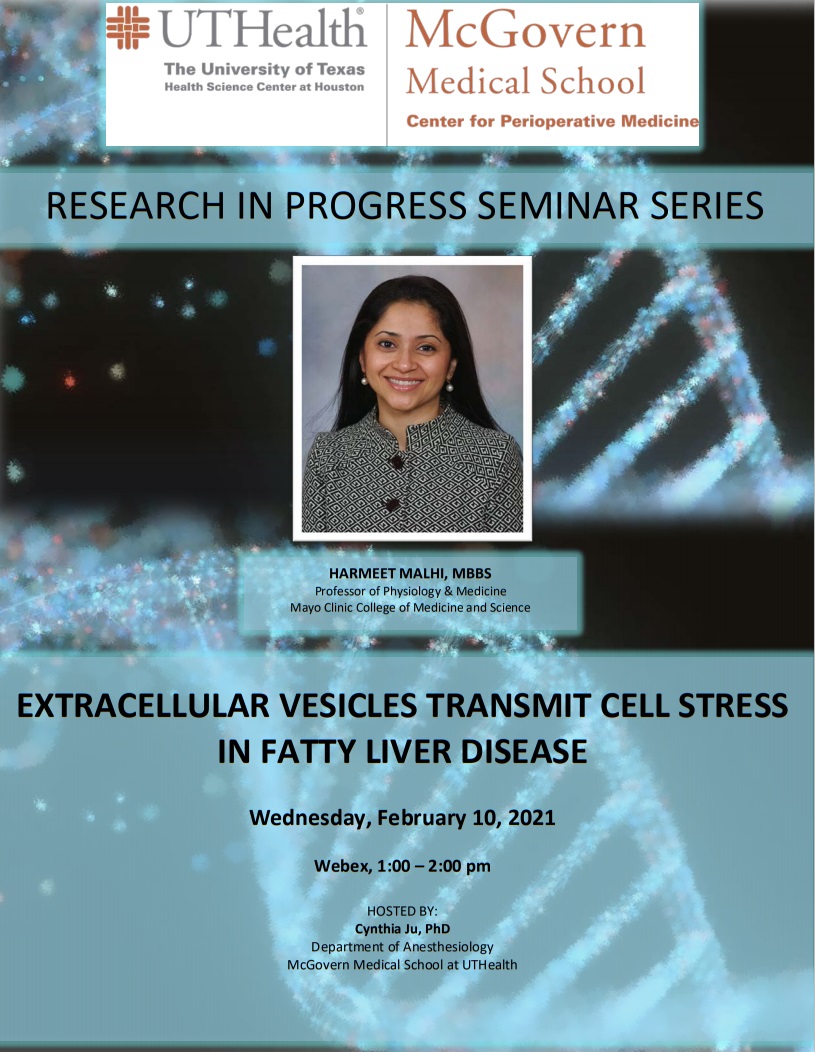 UTHealth®
The University of Texas
Health Science Center at Houston

McGovern
Medical School
Center for Perioperative Medicine

RESEARCH IN PROGRESS SEMINAR SERIES

HARMEET MALHI, MBBS
Professor of Physiology & Medicine
Mayo Clinic College of Medicine and Science

EXTRACELLULAR VESICLES TRANSMIT CELL STRESS IN FATTY LIVER DISEASE

Wednesday, February 10, 2021

Webex, 1:00 – 2:00 pm

HOSTED BY:
Cynthia Ju, PhD
Department of Anesthesiology
McGovern Medical School at UTHealth